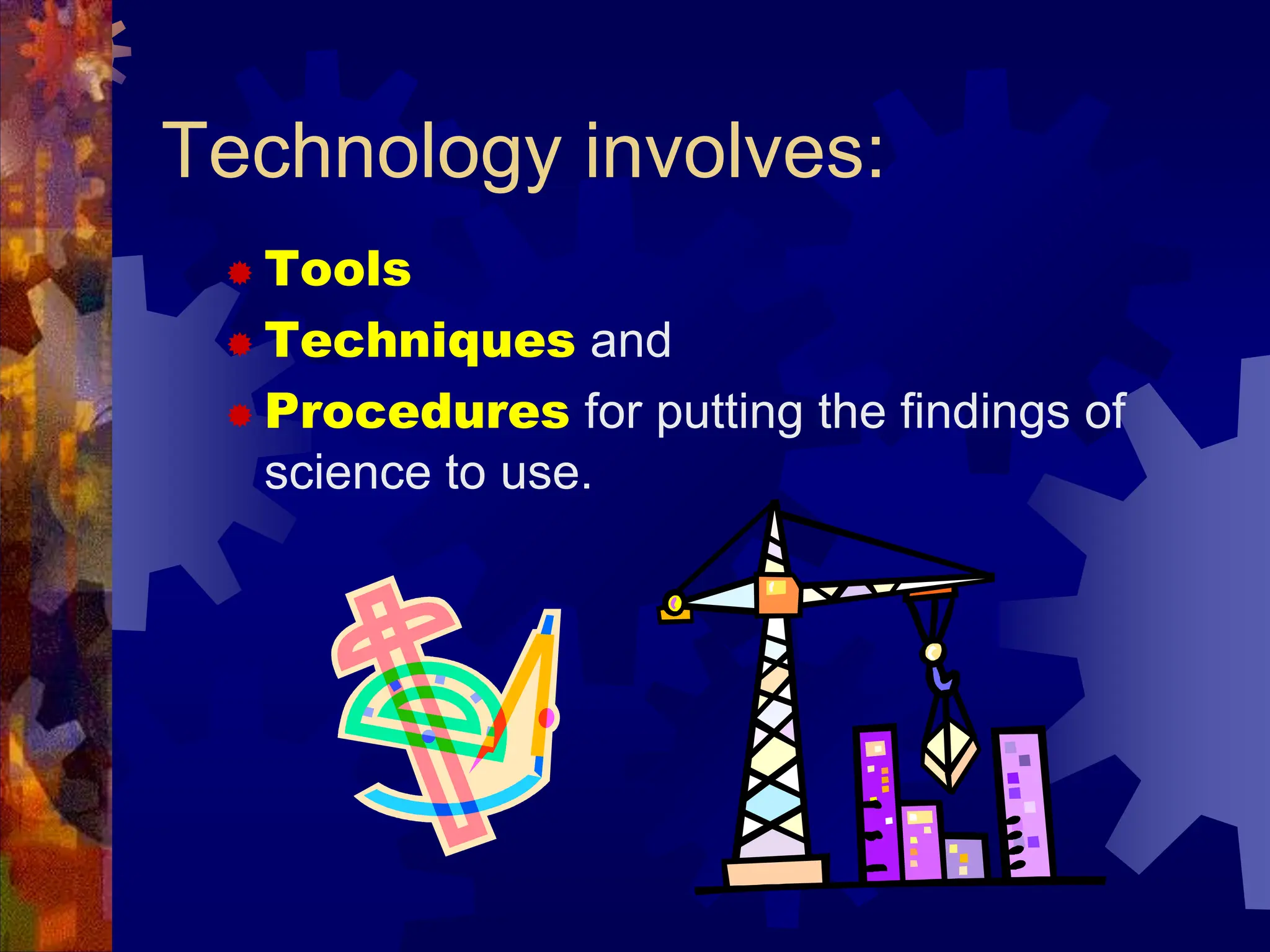 Technology involves:

Tools
Techniques and
Procedures for putting the findings of science to use.